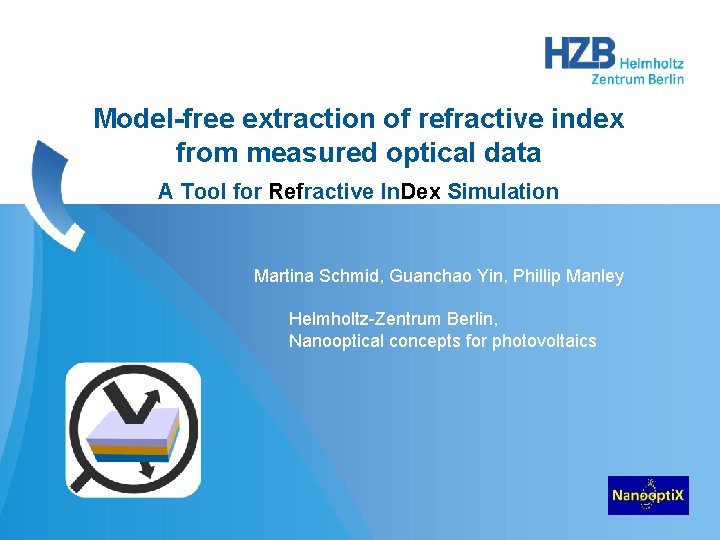 HZB Helmholtz Zentrum Berlin

Model-free extraction of refractive index from measured optical data

A Tool for Refractive InDex Simulation

Martina Schmid, Guanchao Yin, Phillip Manley

Helmholtz-Zentrum Berlin,
Nanooptical concepts for photovoltaics

NanooptiX